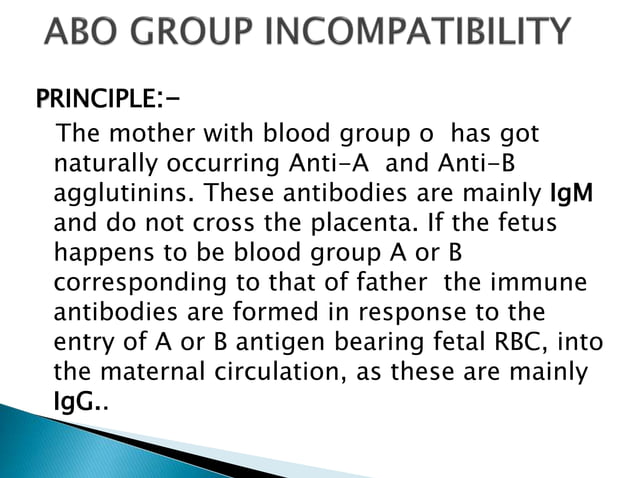 ABO GROUP INCOMPATIBILITY

PRINCIPLE:-

The mother with blood group o has got naturally occurring Anti-A and Anti-B agglutinins. These antibodies are mainly IgM and do not cross the placenta. If the fetus happens to be blood group A or B corresponding to that of father the immune antibodies are formed in response to the entry of A or B antigen bearing fetal RBC, into the maternal circulation, as these are mainly IgG..